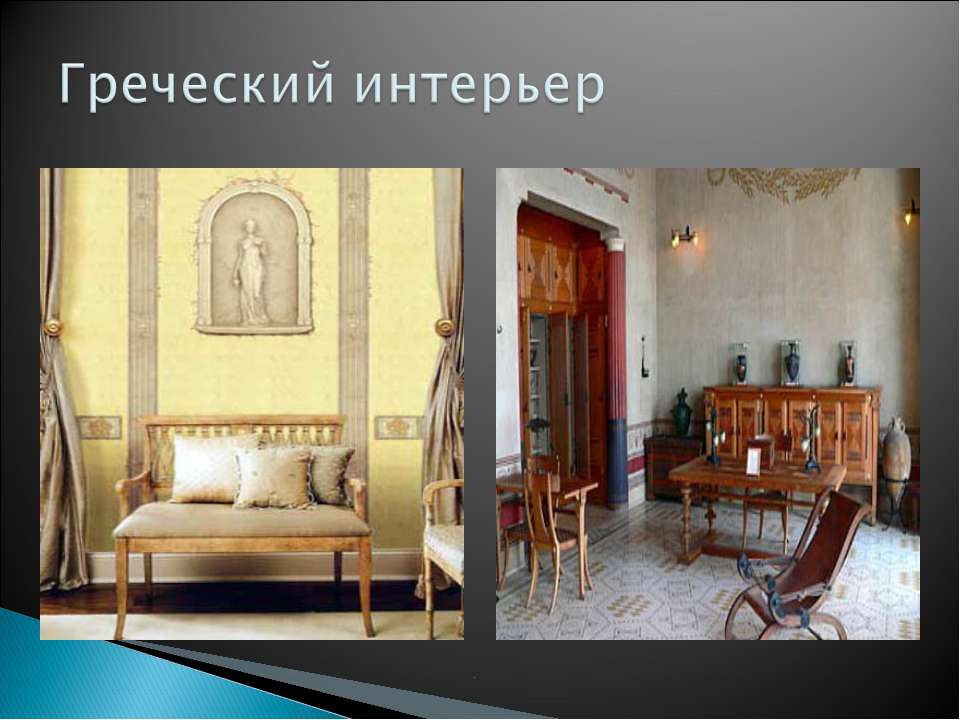 Греческий интерьер